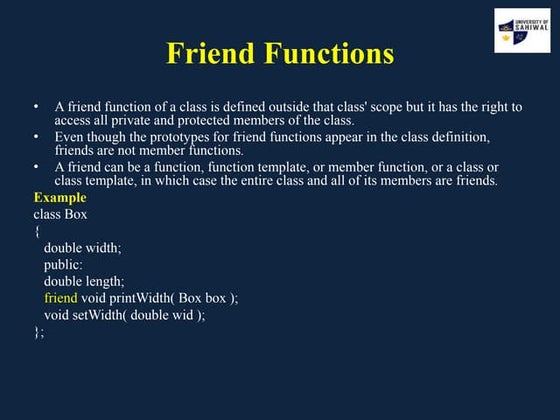 UNIVERSITY OF SAHIWAL

Friend Functions

• A friend function of a class is defined outside that class' scope but it has the right to access all private and protected members of the class.
• Even though the prototypes for friend functions appear in the class definition, friends are not member functions.
• A friend can be a function, function template, or member function, or a class or class template, in which case the entire class and all of its members are friends.

Example
class Box
{
double width;
public:
double length;
friend void printWidth( Box box );
void setWidth( double wid );
};